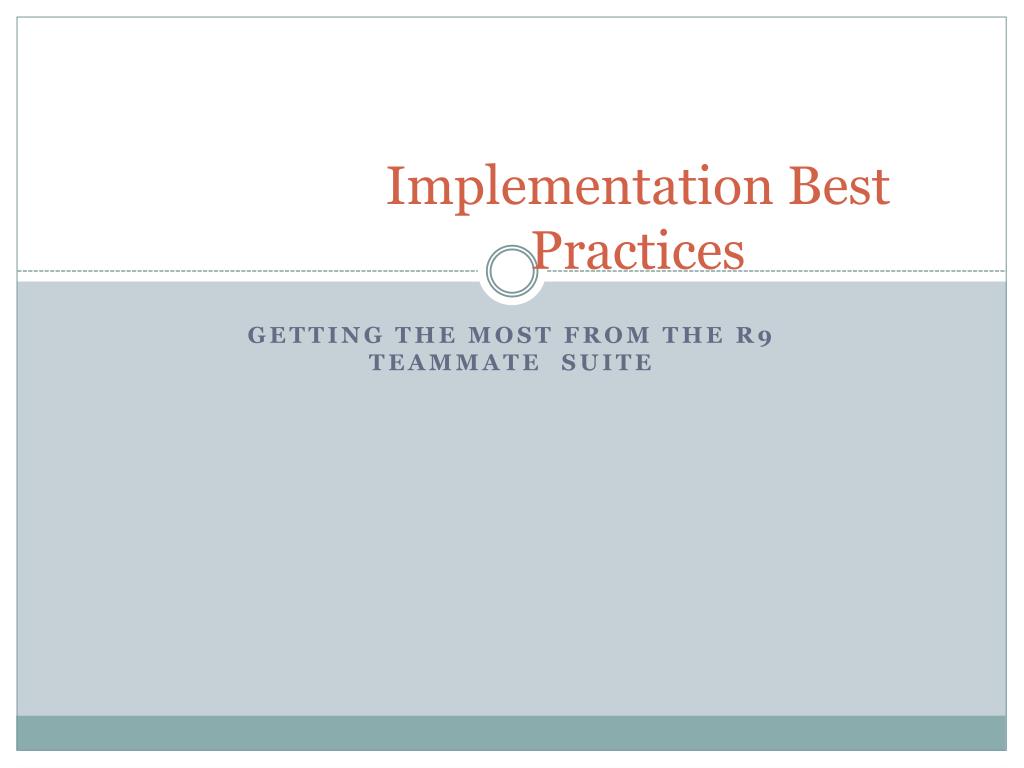 Implementation Best Practices

GETTING THE MOST FROM THE R9 TEAMMATE SUITE